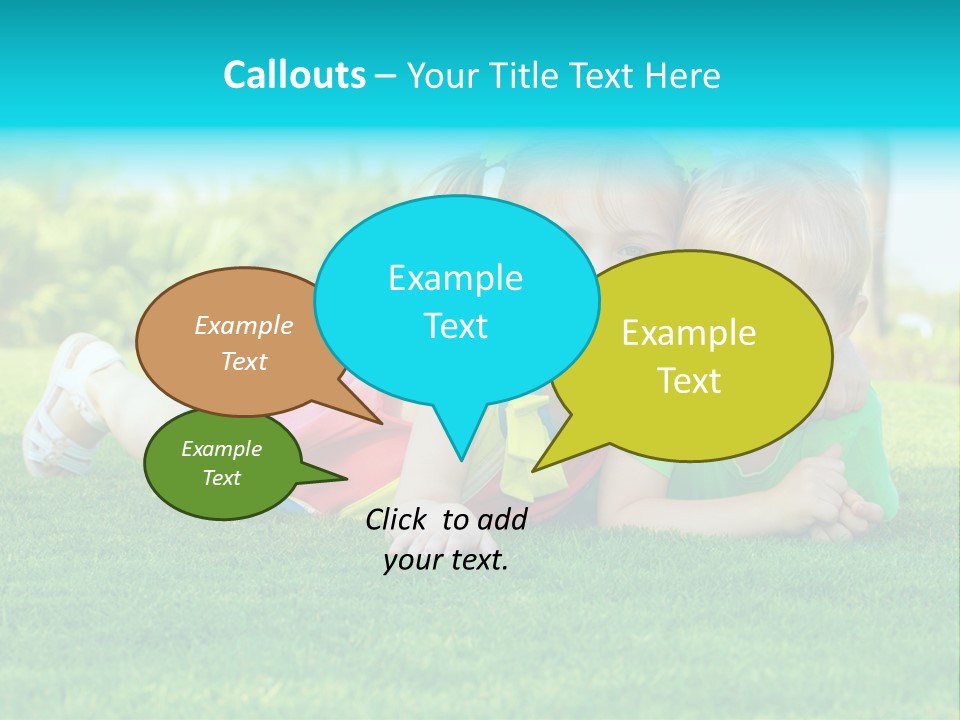 Callouts – Your Title Text Here

Example Text

Example Text

Example Text

Example Text

Click to add your text.